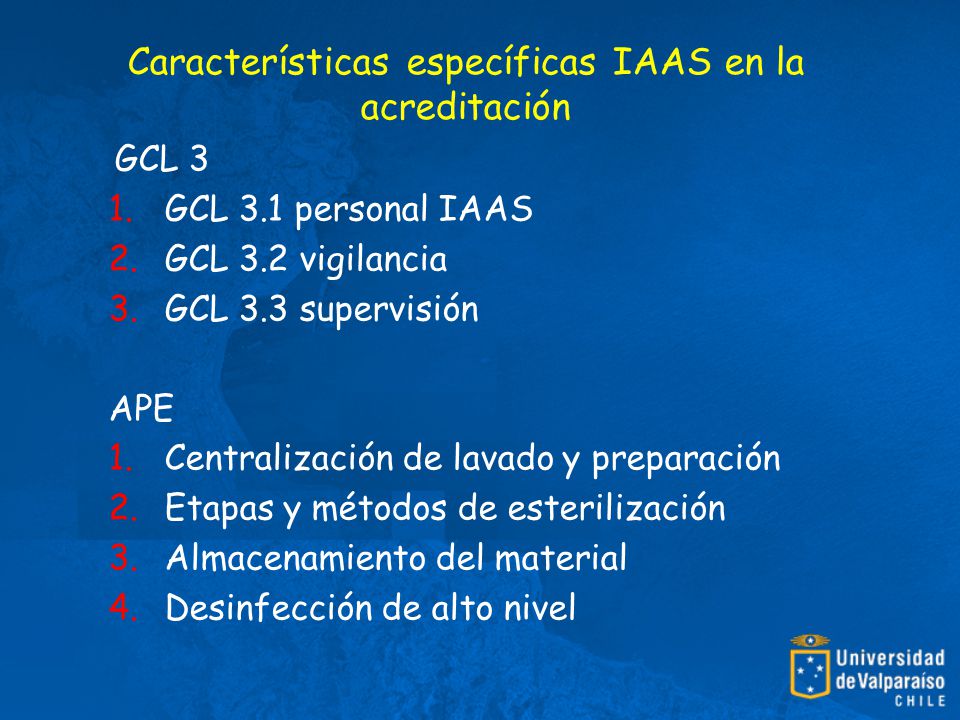 Características específicas IAAS en la acreditación

GCL 3

1. GCL 3.1 personal IAAS
2. GCL 3.2 vigilancia
3. GCL 3.3 supervisión

APE

1. Centralización de lavado y preparación
2. Etapas y métodos de esterilización
3. Almacenamiento del material
4. Desinfección de alto nivel

Universidad de Valparaíso CHILE